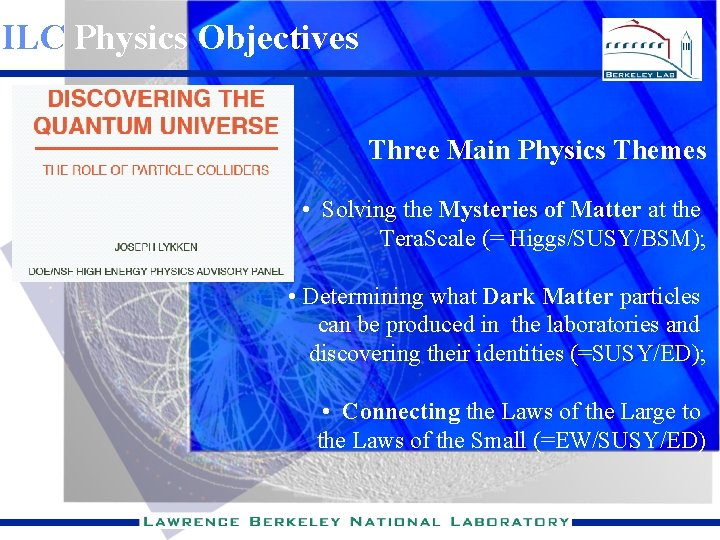 ILC Physics Objectives

BERKELEY LAB

DISCOVERING THE QUANTUM UNIVERSE

THE ROLE OF PARTICLE COLLIDERS

JOSEPH LYKKEN

DOE/NSF HIGH ENERGY PHYSICS ADVISORY PANEL

Three Main Physics Themes

• Solving the Mysteries of Matter at the TeraScale (= Higgs/SUSY/BSM);

• Determining what Dark Matter particles can be produced in the laboratories and discovering their identities (=SUSY/ED);

• Connecting the Laws of the Large to the Laws of the Small (=EW/SUSY/ED)

LAWRENCE BERKELEY NATIONAL LABORATORY